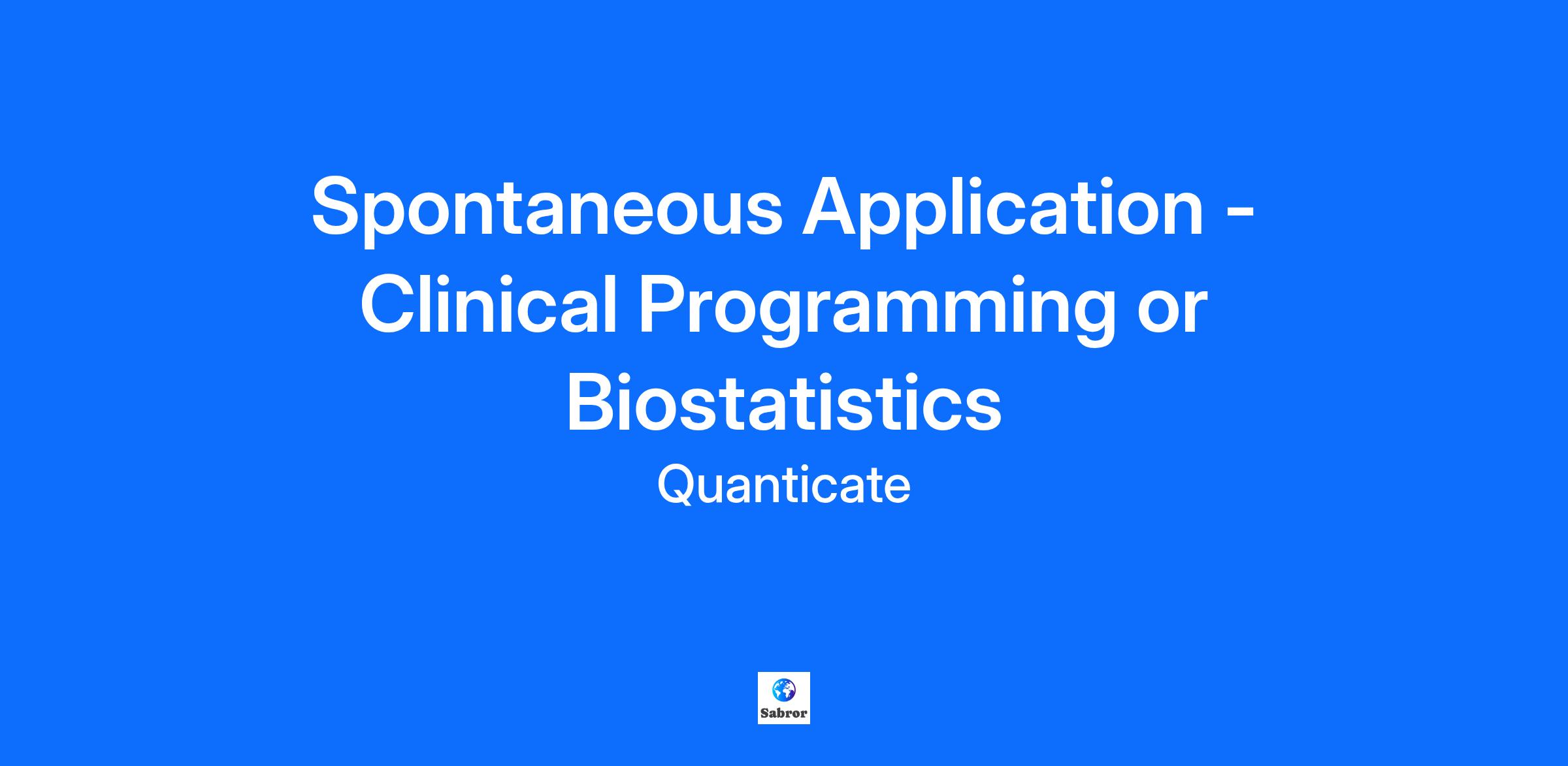 Spontaneous Application - Clinical Programming or Biostatistics

Quanticate

Sabror